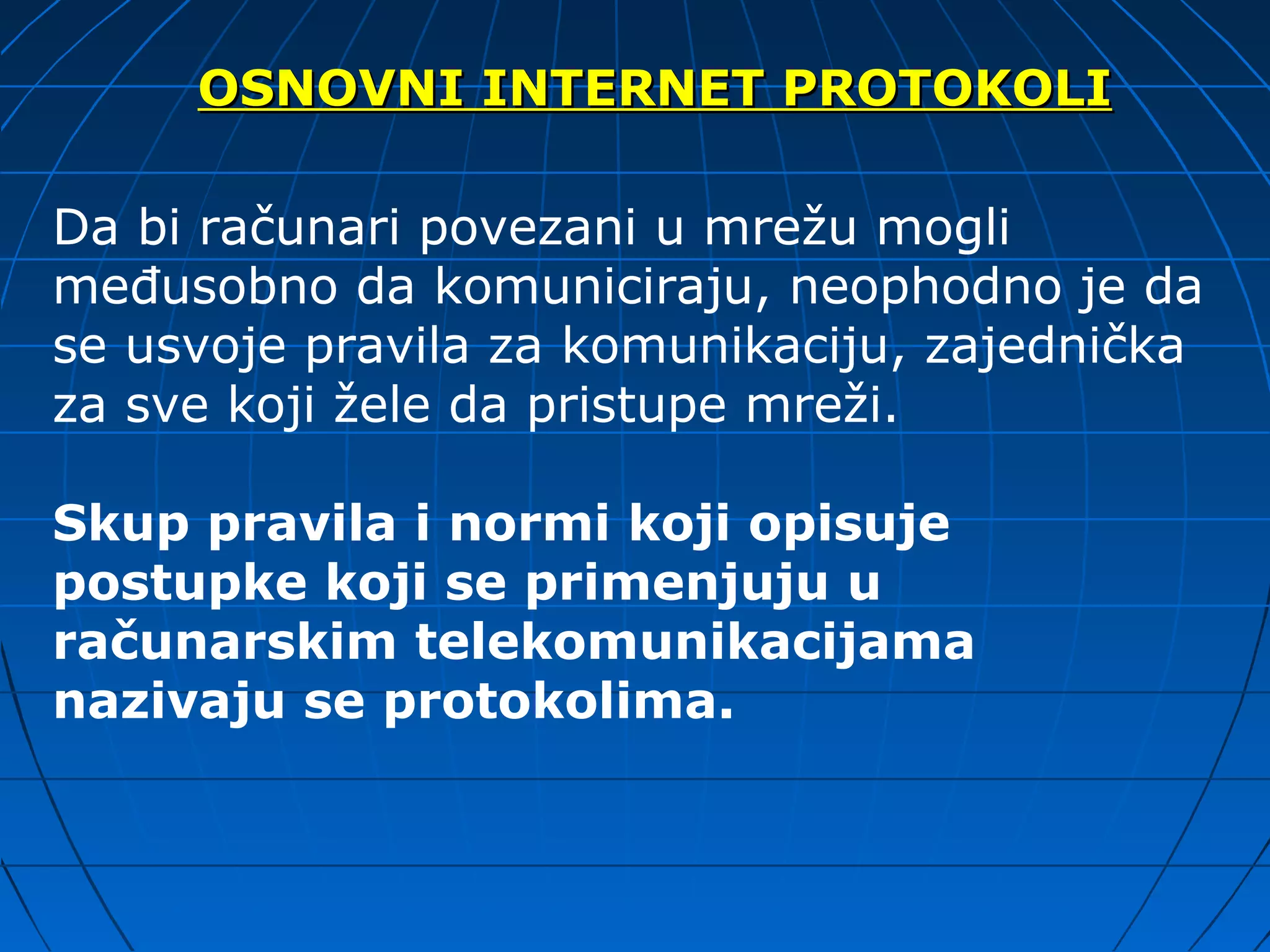 OSNOVNI INTERNET PROTOKOLI

Da bi računari povezani u mrežu mogli međusobno da komuniciraju, neophodno je da se usvoje pravila za komunikaciju, zajednička za sve koji žele da pristupe mreži.

Skup pravila i normi koji opisuje postupke koji se primenjuju u računarskim telekomunikacijama nazivaju se protokolima.